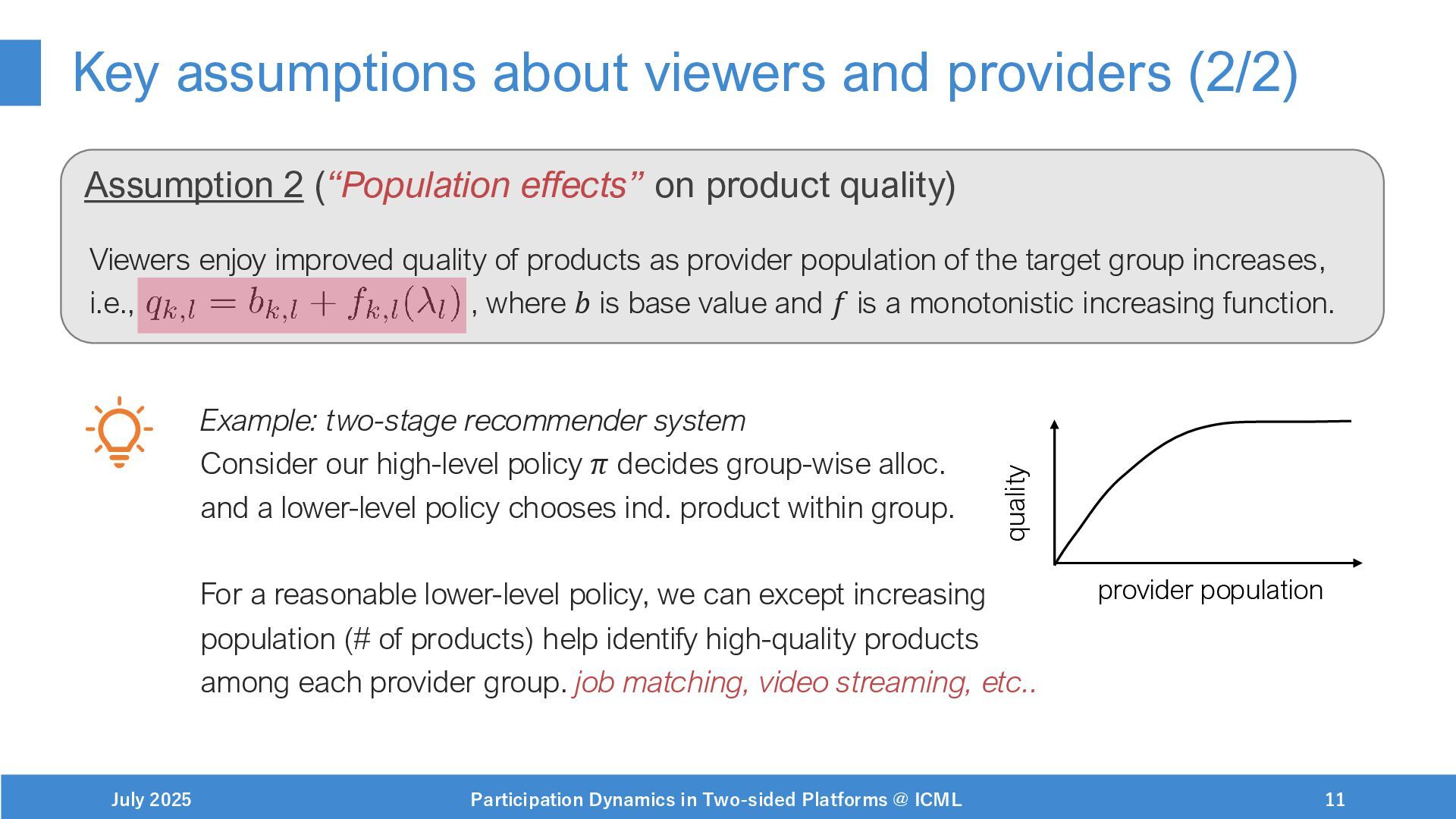 Key assumptions about viewers and providers (2/2)

Assumption 2 (“Population effects” on product quality)

Viewers enjoy improved quality of products as provider population of the target group increases, i.e., $q_{k,l} = b_{k,l} + f_{k,l}(\lambda_l)$, where $b$ is base value and $f$ is a monotonistic increasing function.

Example: two-stage recommender system
Consider our high-level policy $\pi$ decides group-wise alloc. and a lower-level policy chooses ind. product within group.

For a reasonable lower-level policy, we can except increasing population (# of products) help identify high-quality products among each provider group. job matching, video streaming, etc..

quality

provider population

July 2025

Participation Dynamics in Two-sided Platforms @ ICML

11